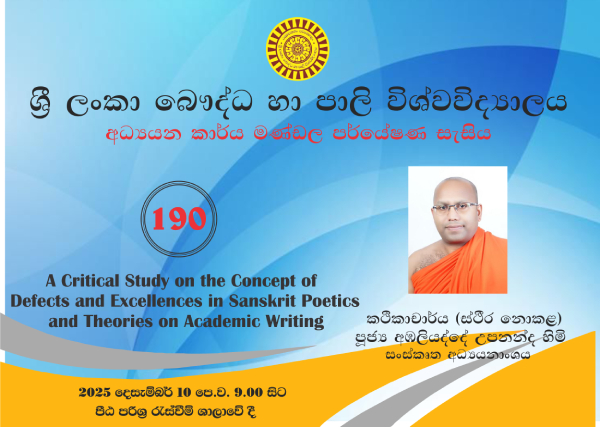 ශ්‍රී ලංකා බෞද්ධ හා පාලි විශ්වවිද්‍යාලය
අධ්‍යයන කාර්ය මණ්ඩල පර්යේෂණ සැසිය

190

A Critical Study on the Concept of Defects and Excellences in Sanskrit Poetics and Theories on Academic Writing

කථිකාචාර්ය (ස්ථිර නොකළ)
පූජ්‍ය අඹලියද්දේ උපනන්ද හිමි
සංස්කෘත අධ්‍යයනාංශය

2025 දෙසැම්බර් 10 පෙ.ව. 9.00 සිට
පීඨ පරිශ්‍ර රැස්වීම් ශාලාවේ දී